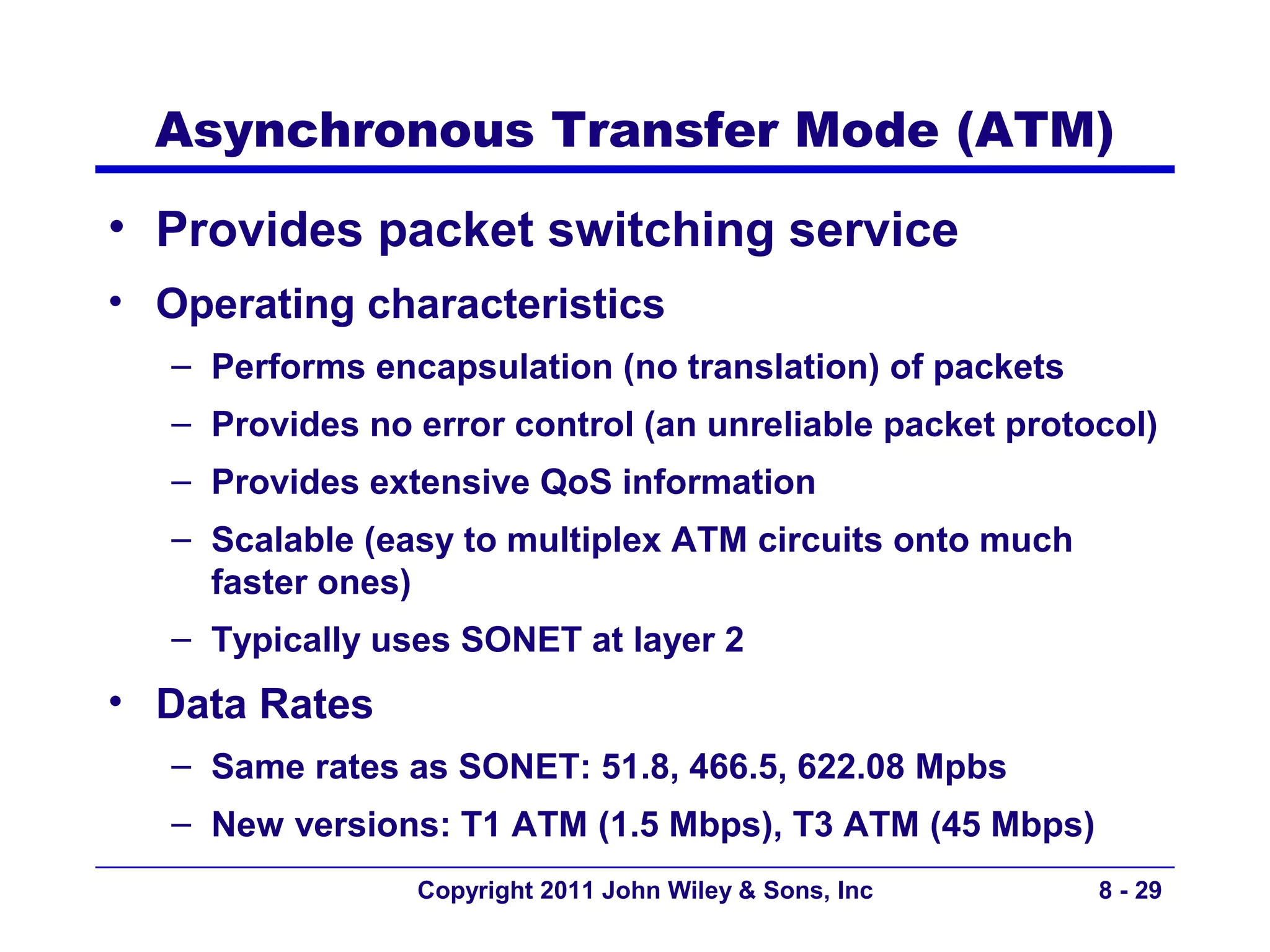 Asynchronous Transfer Mode (ATM)

• Provides packet switching service

• Operating characteristics

– Performs encapsulation (no translation) of packets

– Provides no error control (an unreliable packet protocol)

– Provides extensive QoS information

– Scalable (easy to multiplex ATM circuits onto much faster ones)

– Typically uses SONET at layer 2

• Data Rates

– Same rates as SONET: 51.8, 466.5, 622.08 Mpbs

– New versions: T1 ATM (1.5 Mbps), T3 ATM (45 Mbps)

Copyright 2011 John Wiley & Sons, Inc

8 - 29